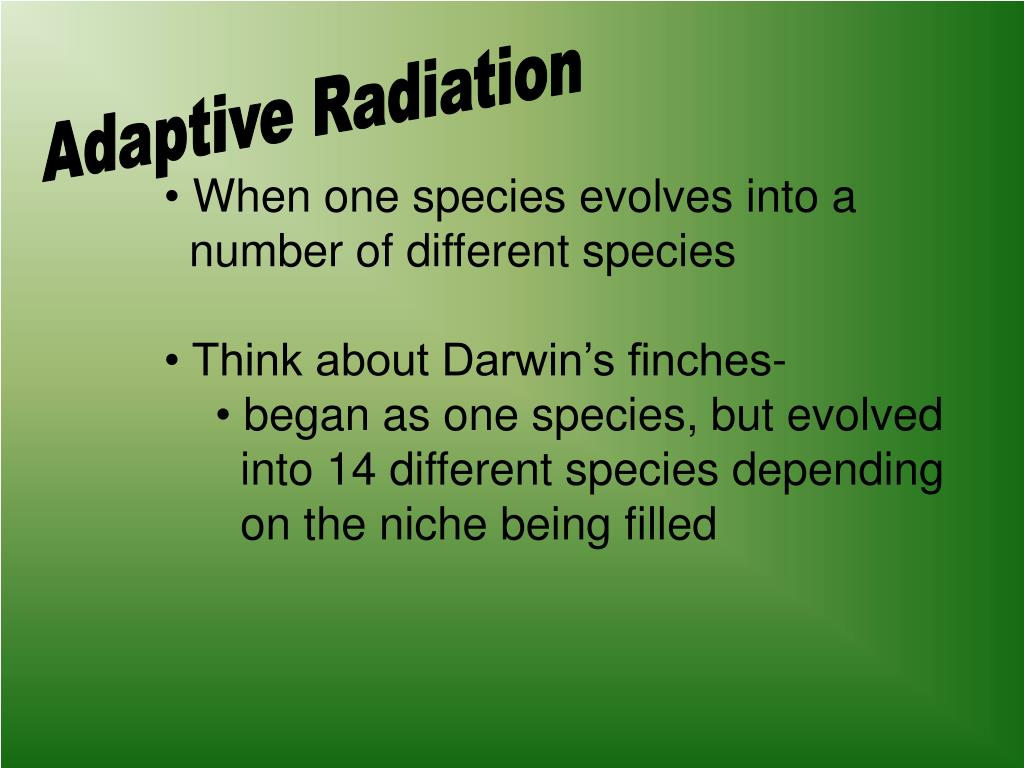 Adaptive Radiation

• When one species evolves into a number of different species

• Think about Darwin’s finches-

• began as one species, but evolved into 14 different species depending on the niche being filled